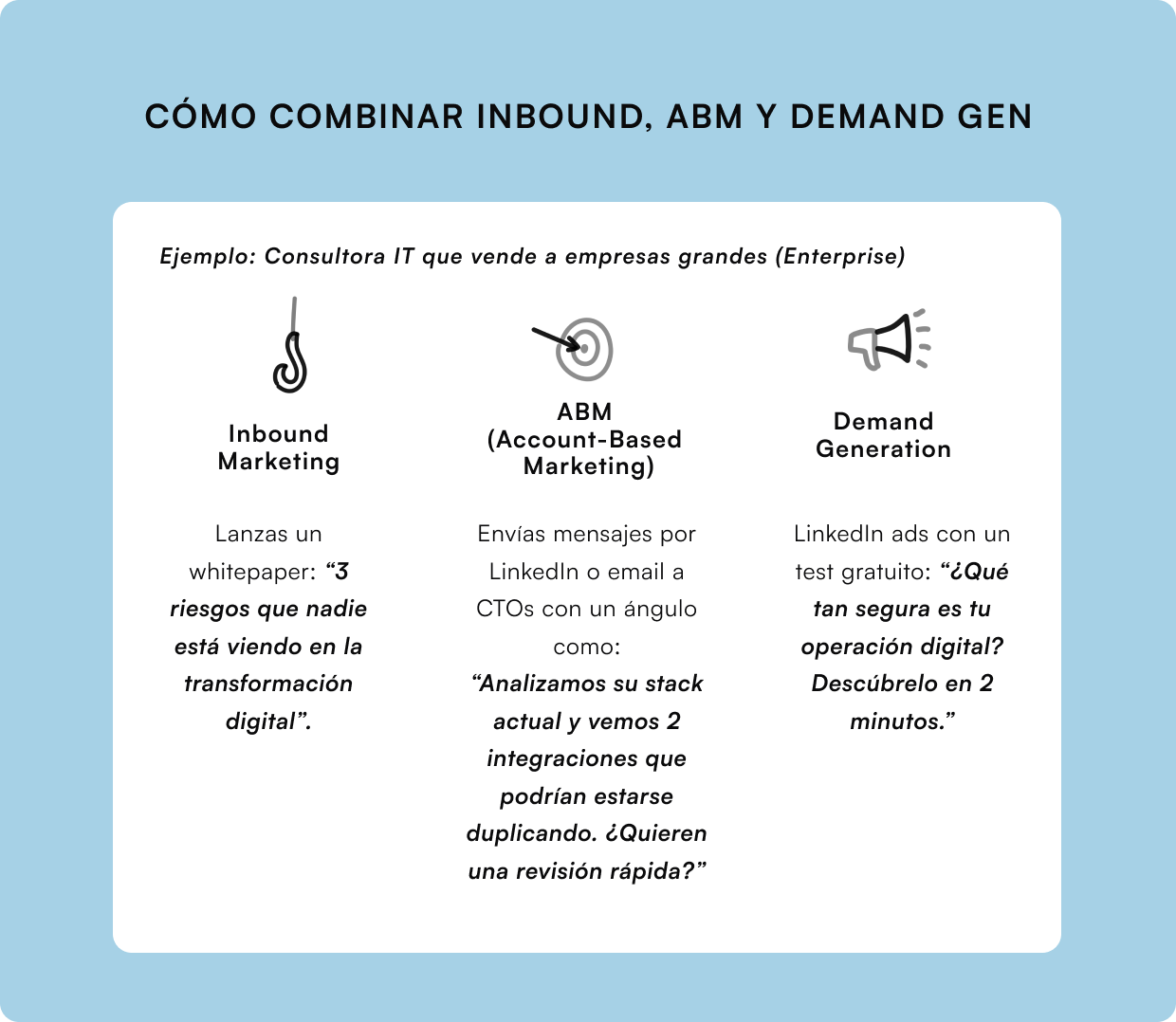 CÓMO COMBINAR INBOUND, ABM Y DEMAND GEN

Ejemplo: Consultora IT que vende a empresas grandes (Enterprise)

Inbound Marketing

Lanzas un whitepaper: “3 riesgos que nadie está viendo en la transformación digital”.

ABM (Account-Based Marketing)

Envías mensajes por LinkedIn o email a CTOs con un ángulo como: “Analizamos su stack actual y vemos 2 integraciones que podrían estarse duplicando. ¿Quieren una revisión rápida?”

Demand Generation

LinkedIn ads con un test gratuito: “¿Qué tan segura es tu operación digital? Descúbrelo en 2 minutos.”